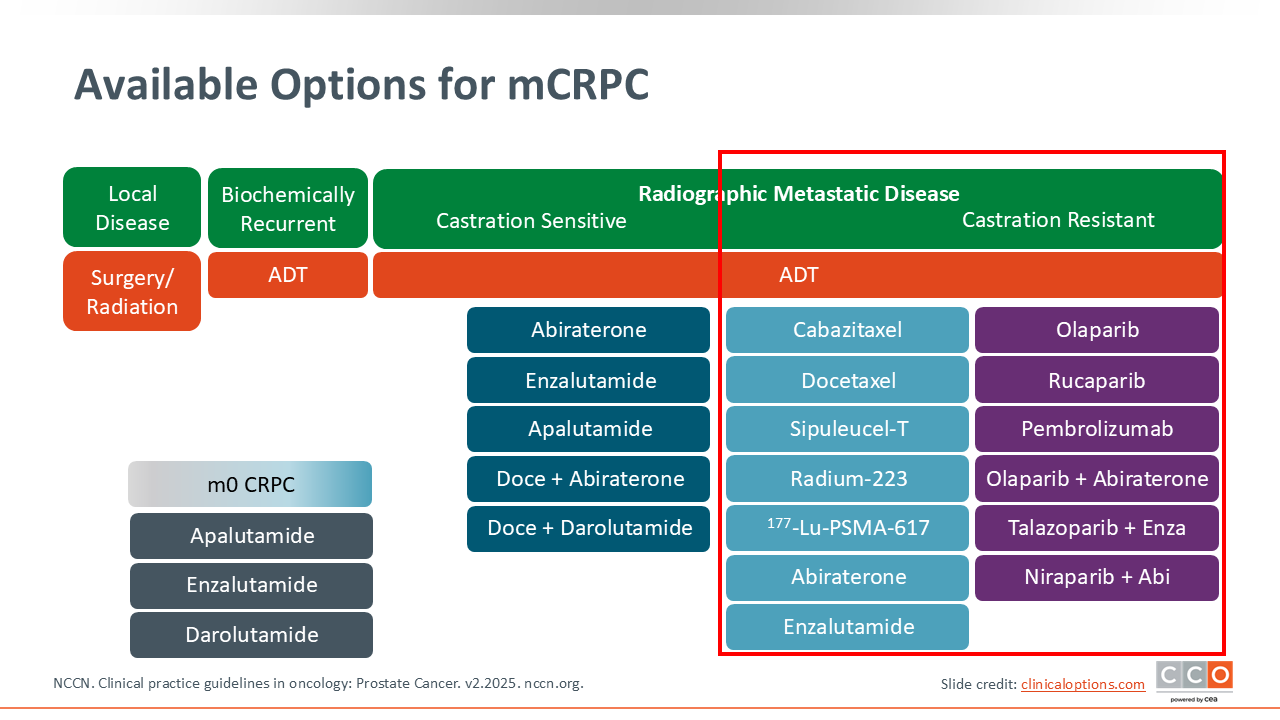 Available Options for mCRPC

Local Disease

Biochemically Recurrent

Radiographic Metastatic Disease

Castration Sensitive

Castration Resistant

Surgery/ Radiation

ADT

ADT

Abiraterone

Enzalutamide

Apalutamide

Doce + Abiraterone

Doce + Darolutamide

Cabazitaxel

Docetaxel

Sipuleucel-T

Radium-223

$^{177}$-Lu-PSMA-617

Abiraterone

Enzalutamide

Olaparib

Rucaparib

Pembrolizumab

Olaparib + Abiraterone

Talazoparib + Enza

Niraparib + Abi

m0 CRPC

Apalutamide

Enzalutamide

Darolutamide

NCCN. Clinical practice guidelines in oncology: Prostate Cancer. v2.2025. nccn.org.

Slide credit: clinicaloptions.com

CCO powered by cea